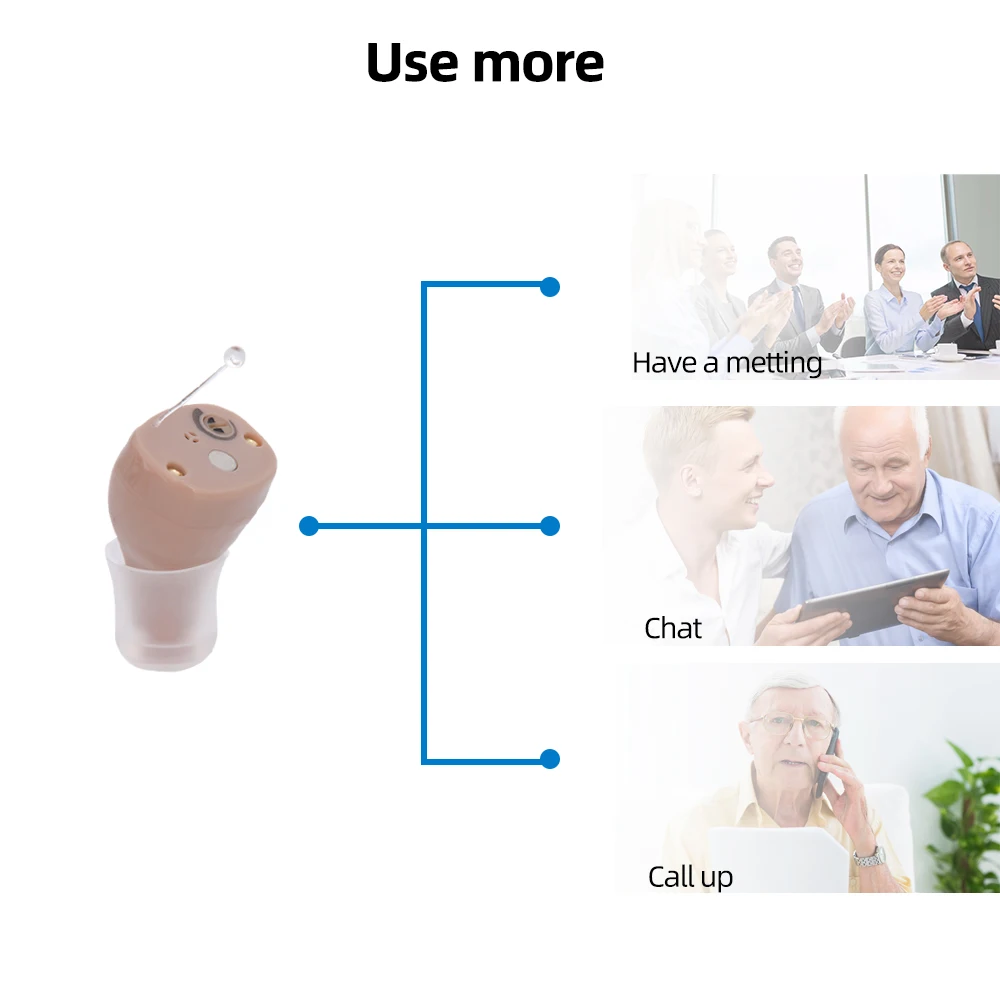 Use more

Have a metting

Chat

Call up